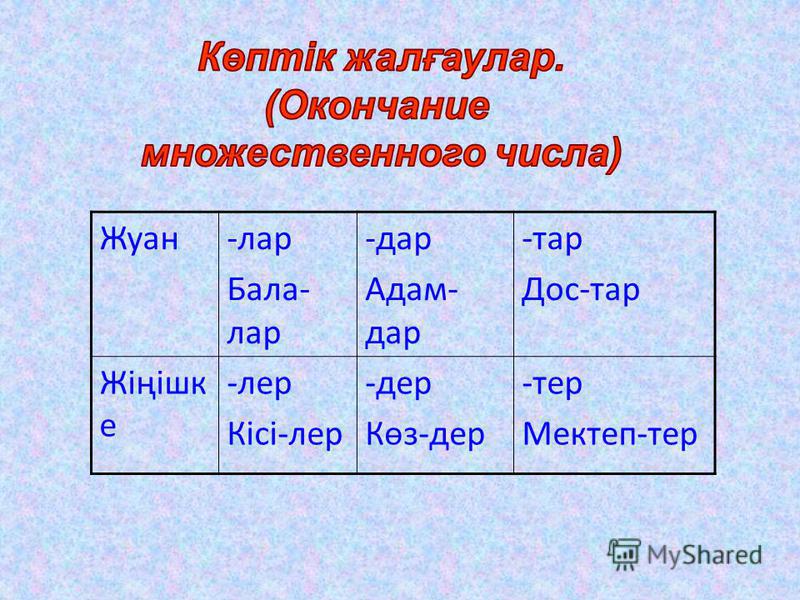 Көптік жалғаулар. (Окончание множественного числа)

| Жуан | -лар Бала-лар | -дар Адам-дар | -тар Дос-тар |
|---|---|---|---|
| Жіңішке | -лер Кісі-лер | -дер Көз-дер | -тер Мектеп-тер |

MyShared